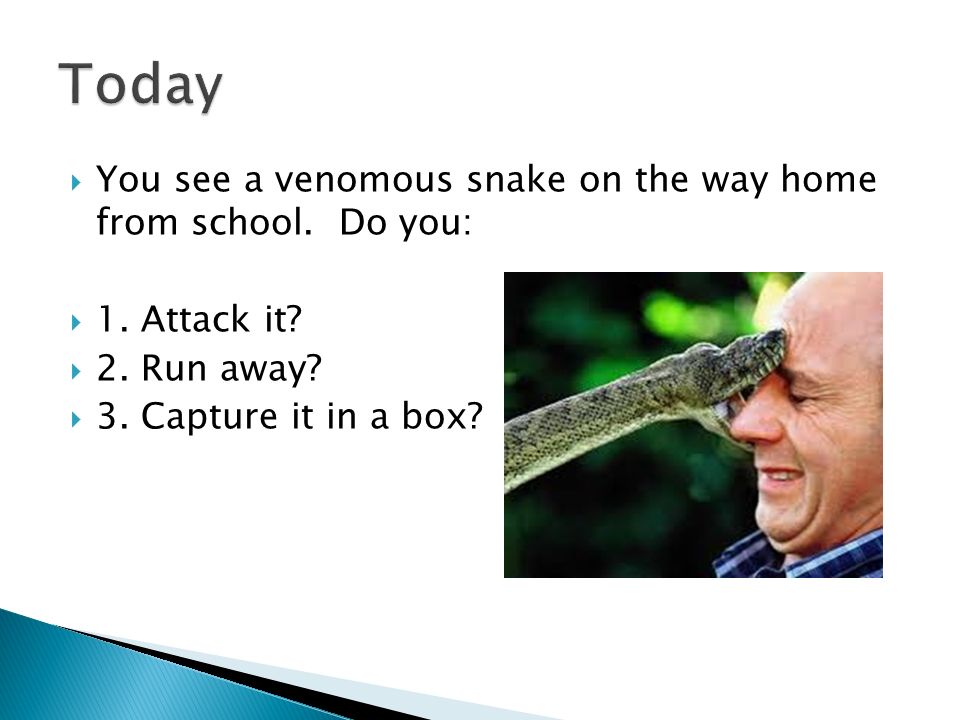 Today

You see a venomous snake on the way home from school.  Do you:

1. Attack it?
2. Run away?
3. Capture it in a box?